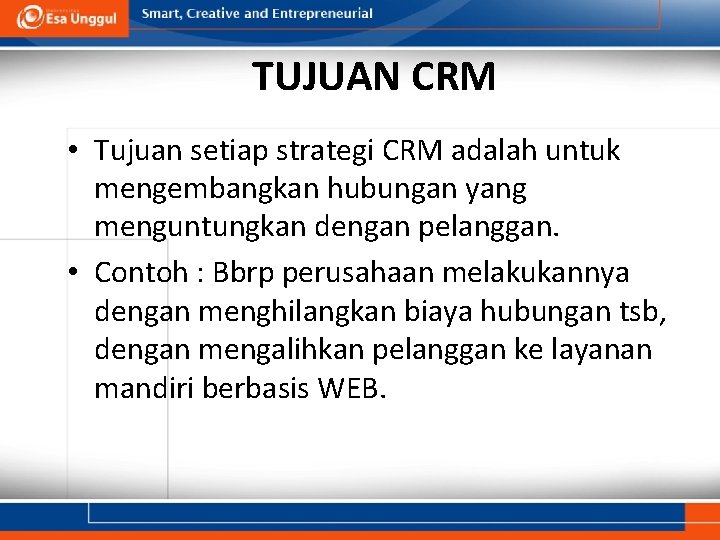 Esa Unggul

Smart, Creative and Entrepreneurial

TUJUAN CRM

• Tujuan setiap strategi CRM adalah untuk mengembangkan hubungan yang menguntungkan dengan pelanggan.

• Contoh : Bbrp perusahaan melakukannya dengan menghilangkan biaya hubungan tsb, dengan mengalihkan pelanggan ke layanan mandiri berbasis WEB.